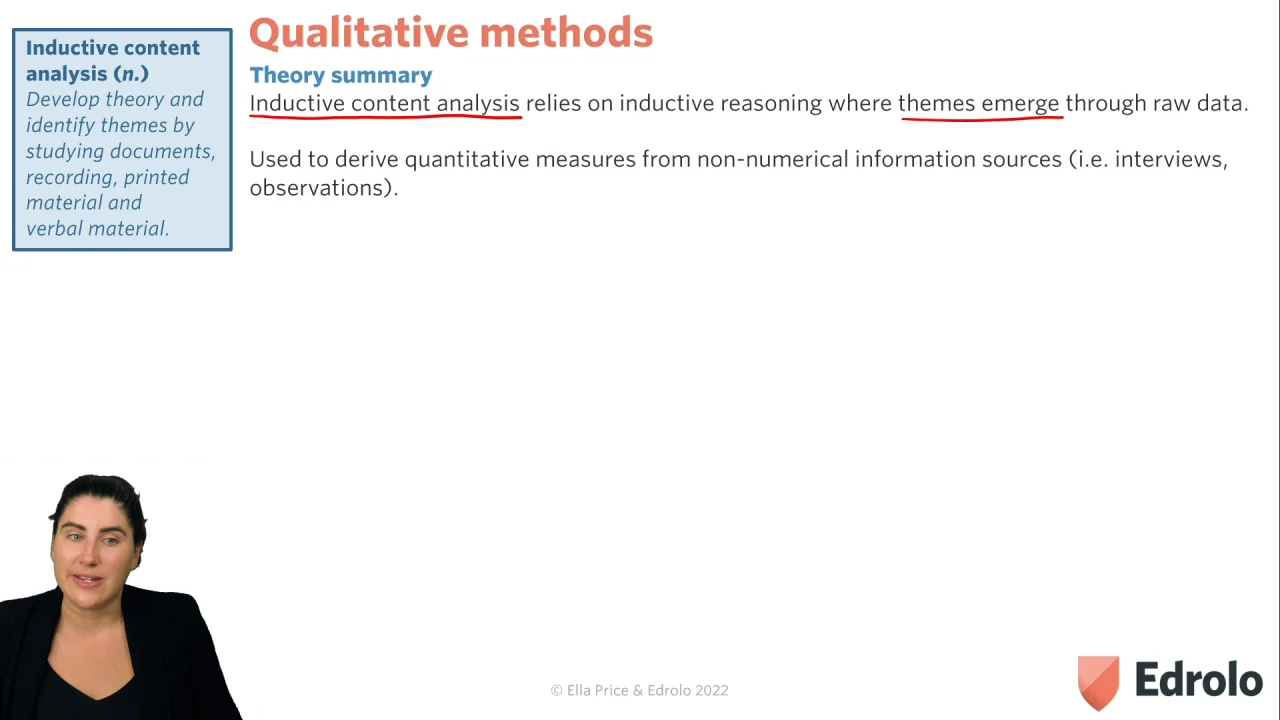 Inductive content analysis (n.)
Develop theory and identify themes by studying documents, recording, printed material and verbal material.

Qualitative methods

Theory summary

Inductive content analysis relies on inductive reasoning where themes emerge through raw data.

Used to derive quantitative measures from non-numerical information sources (i.e. interviews, observations).

© Ella Price & Edrolo 2022

Edrolo